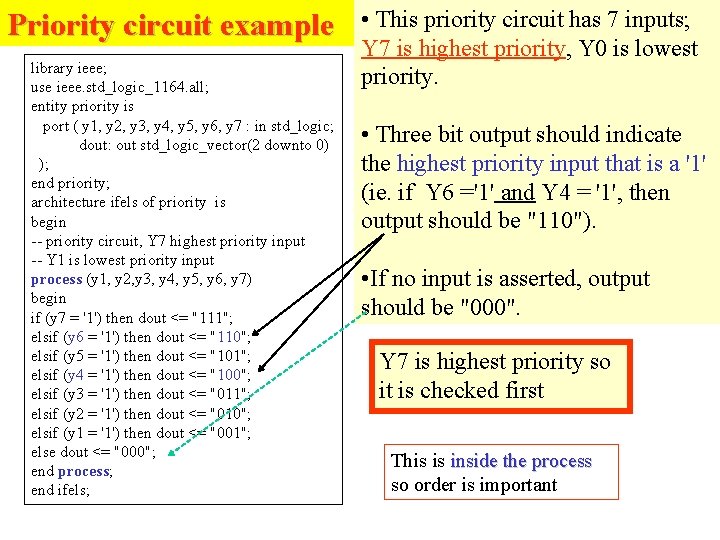 Priority circuit example

library ieee;
use ieee.std_logic_1164.all;
entity priority is
port ( y1, y2, y3, y4, y5, y6, y7 : in std_logic;
dout: out std_logic_vector(2 downto 0)
);
end priority;
architecture ifels of priority is
begin
-- priority circuit, Y7 highest priority input
-- Y1 is lowest priority input
process (y1, y2,y3, y4, y5, y6, y7)
begin
if (y7 = '1') then dout <= "111";
elsif (y6 = '1') then dout <= "110";
elsif (y5 = '1') then dout <= "101";
elsif (y4 = '1') then dout <= "100";
elsif (y3 = '1') then dout <= "011";
elsif (y2 = '1') then dout <= "010";
elsif (y1 = '1') then dout <= "001";
else dout <= "000";
end process;
end ifels;

• This priority circuit has 7 inputs; Y7 is highest priority, Y0 is lowest priority.

• Three bit output should indicate the highest priority input that is a '1' (ie. if Y6 ='1' and Y4 = '1', then output should be "110").

•If no input is asserted, output should be "000".

Y7 is highest priority so it is checked first

This is inside the process
so order is important